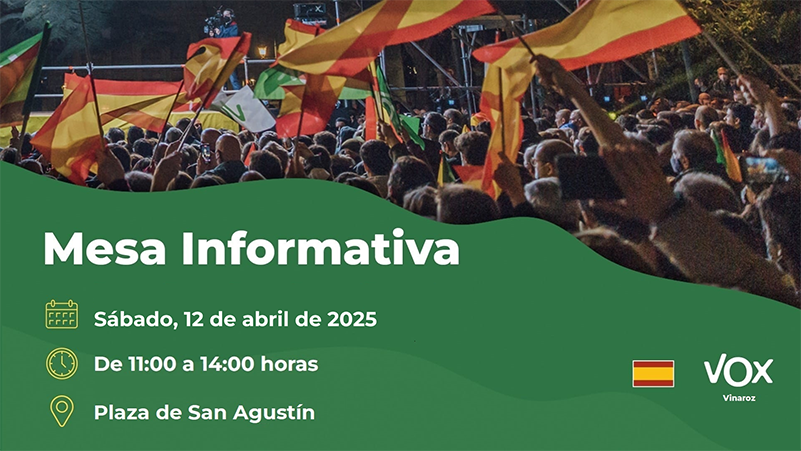 Mesa Informativa

Sábado, 12 de abril de 2025

De 11:00 a 14:00 horas

Plaza de San Agustín

VOX
Vinaroz